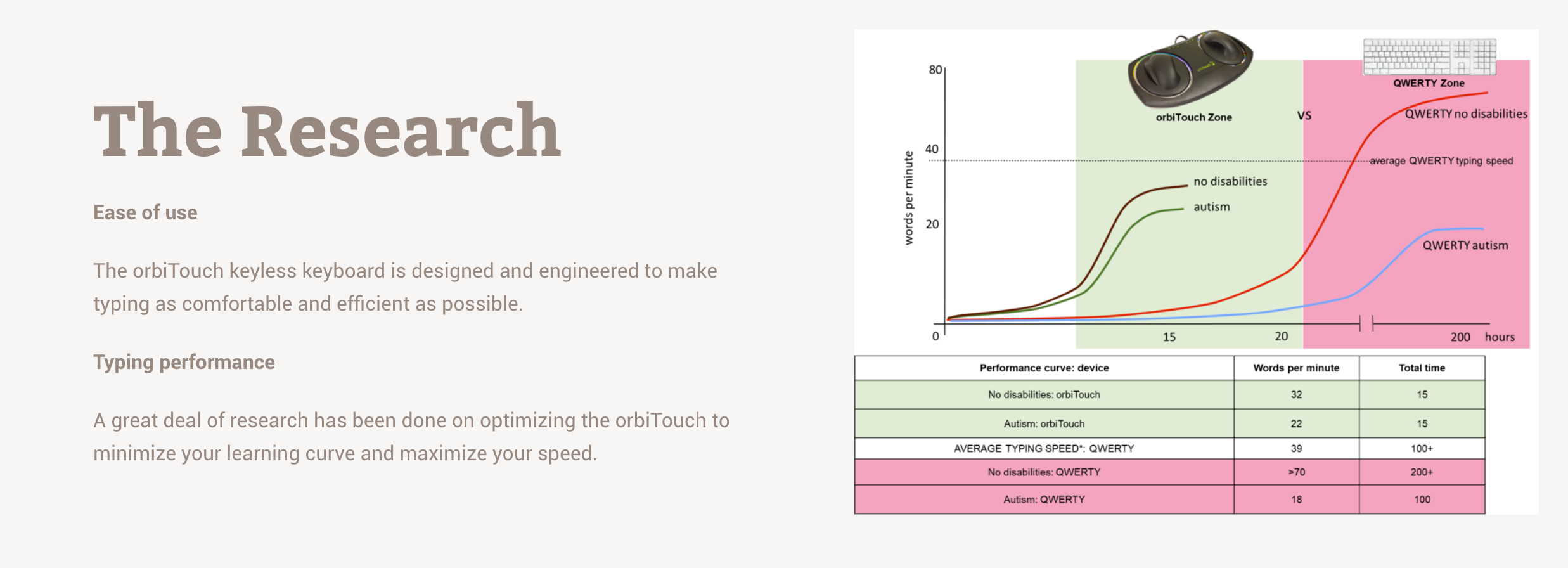 The Research

Ease of use

The orbiTouch keyless keyboard is designed and engineered to make typing as comfortable and efficient as possible.

Typing performance

A great deal of research has been done on optimizing the orbiTouch to minimize your learning curve and maximize your speed.

80
40
20
0
words per minute
orbiTouch Zone
VS
QWERTY Zone
QWERTY no disabilities
average QWERTY typing speed
no disabilities
autism
QWERTY autism
15
20
200
hours

| Performance curve: device | Words per minute | Total time |
|---|---|---|
| No disabilities: orbiTouch | 32 | 15 |
| Autism: orbiTouch | 22 | 15 |
| AVERAGE TYPING SPEED*: QWERTY | 39 | 100+ |
| No disabilities: QWERTY | >70 | 200+ |
| Autism: QWERTY | 18 | 100 |